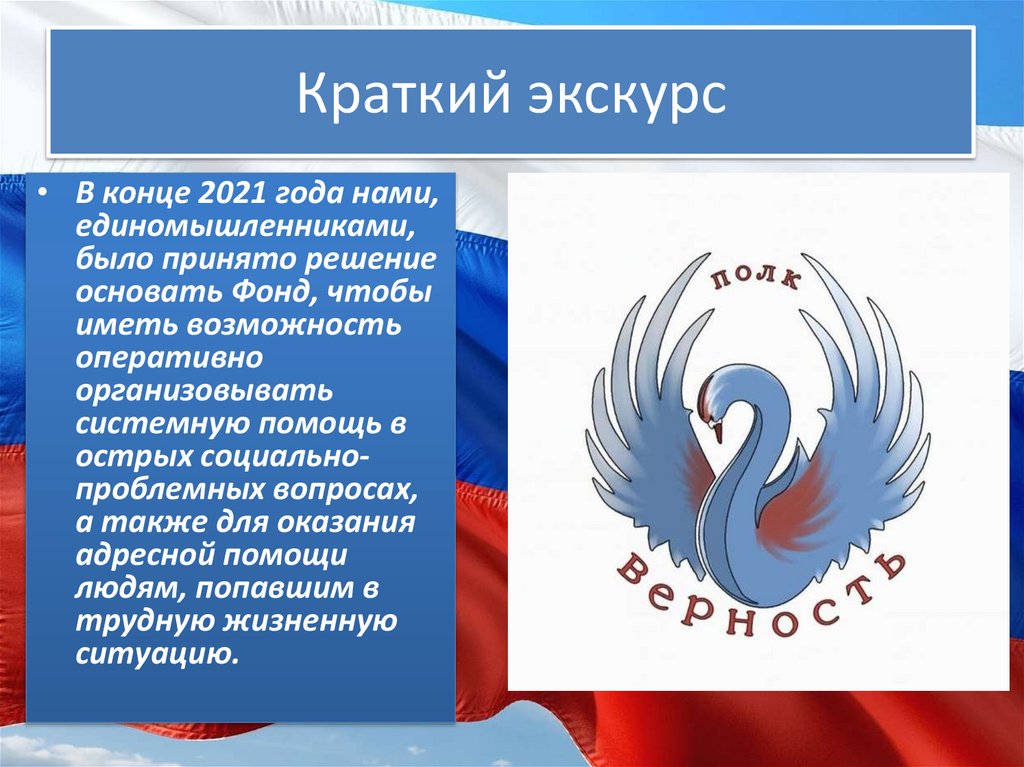 Краткий экскурс

• В конце 2021 года нами, единомышленниками, было принято решение основать Фонд, чтобы иметь возможность оперативно организовывать системную помощь в острых социально-проблемных вопросах, а также для оказания адресной помощи людям, попавшим в трудную жизненную ситуацию.

ПОЛК
ВЕРНОСТЬ